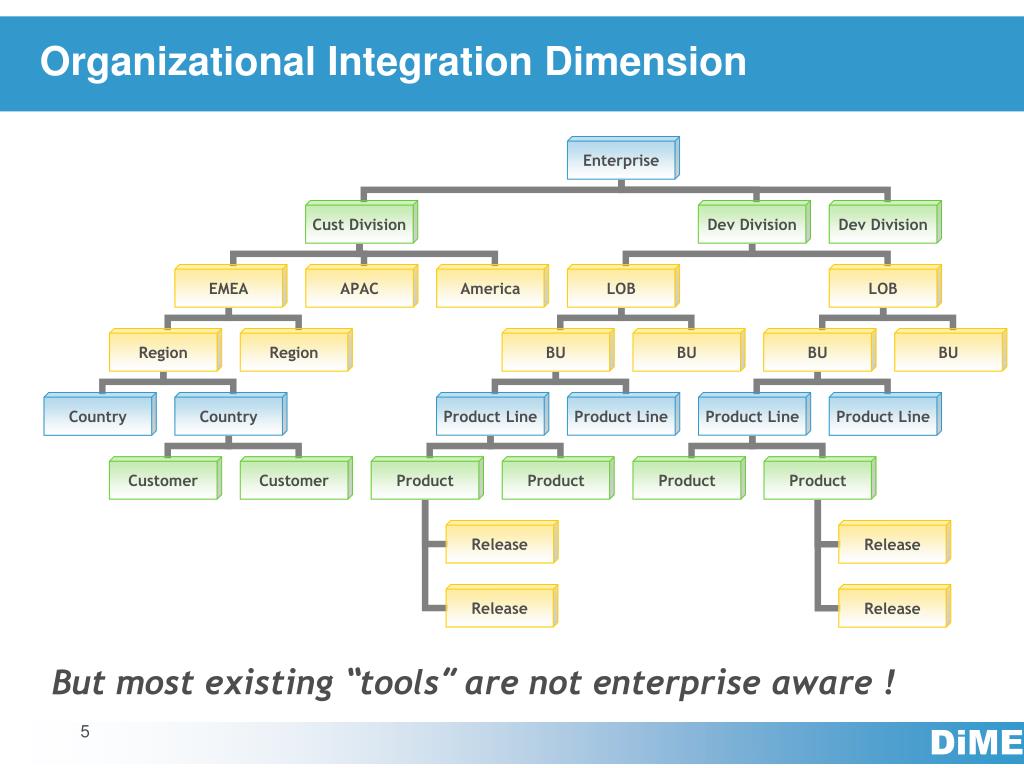 Organizational Integration Dimension

Enterprise

Cust Division

Dev Division

Dev Division

EMEA

APAC

America

LOB

LOB

Region

Region

BU

BU

BU

BU

Country

Country

Product Line

Product Line

Product Line

Product Line

Customer

Customer

Product

Product

Product

Product

Release

Release

Release

Release

But most existing “tools” are not enterprise aware !

5

DiME